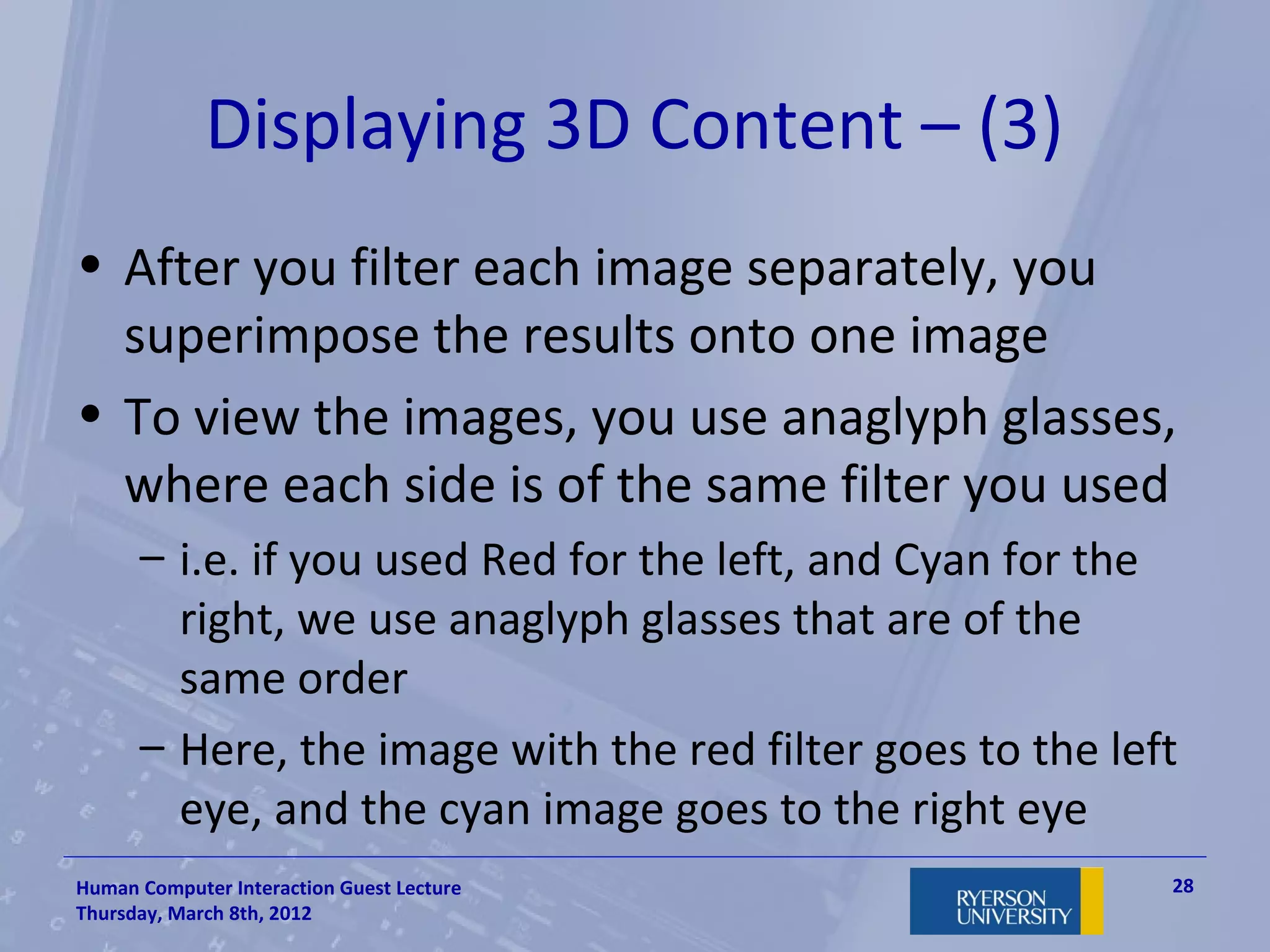 Displaying 3D Content – (3)

• After you filter each image separately, you superimpose the results onto one image

• To view the images, you use anaglyph glasses, where each side is of the same filter you used

– i.e. if you used Red for the left, and Cyan for the right, we use anaglyph glasses that are of the same order

– Here, the image with the red filter goes to the left eye, and the cyan image goes to the right eye

Human Computer Interaction Guest Lecture
Thursday, March 8th, 2012

RYERSON UNIVERSITY

28